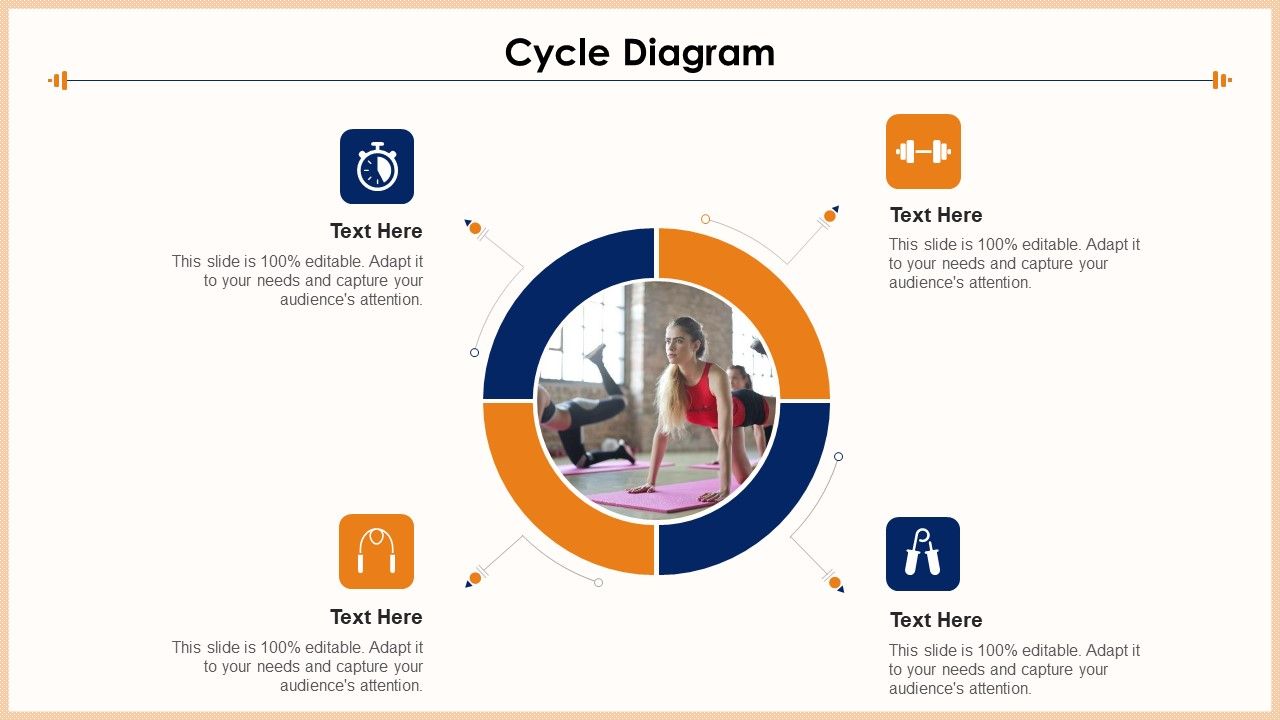 Cycle Diagram

Text Here
This slide is 100% editable. Adapt it to your needs and capture your audience's attention.

Text Here
This slide is 100% editable. Adapt it to your needs and capture your audience's attention.

Text Here
This slide is 100% editable. Adapt it to your needs and capture your audience's attention.

Text Here
This slide is 100% editable. Adapt it to your needs and capture your audience's attention.